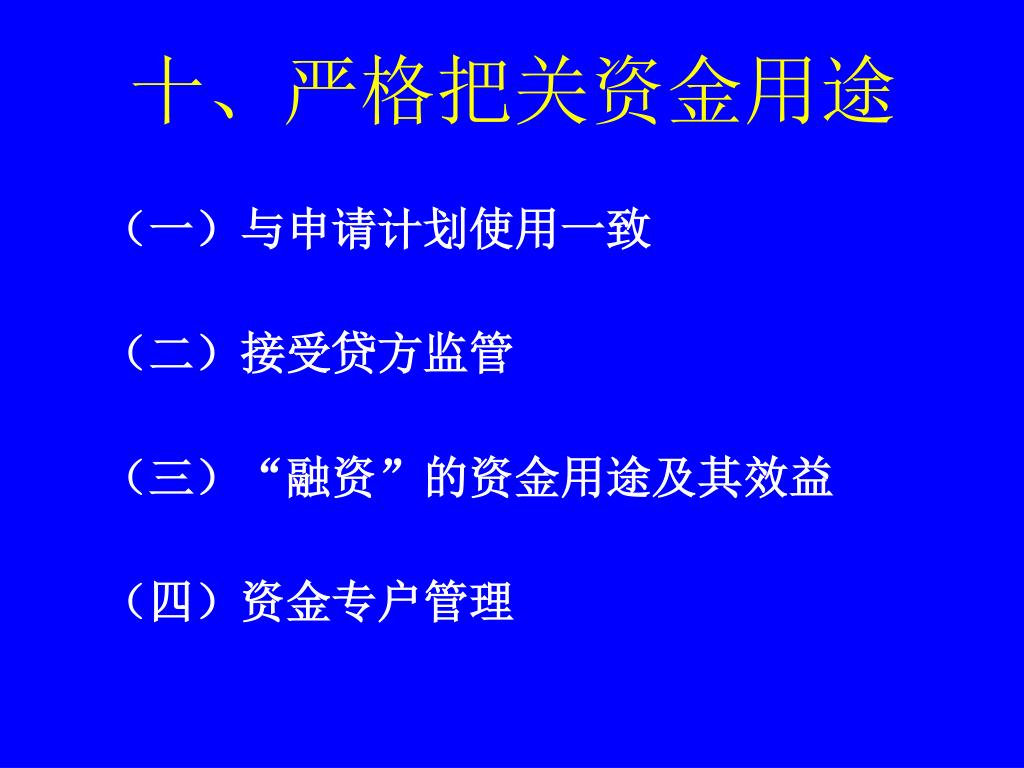 十、严格把关资金用途

（一）与申请计划使用一致

（二）接受贷方监管

（三）“融资”的资金用途及其效益

（四）资金专户管理